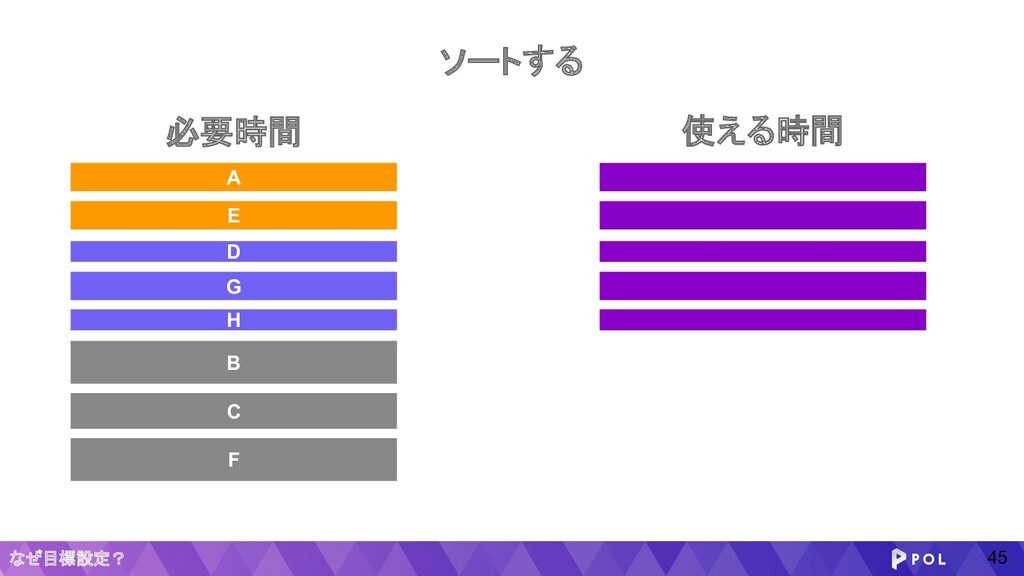 ソートする

必要時間

A

E

D

G

H

B

C

F

使える時間

なぜ目標設定？

POL

45